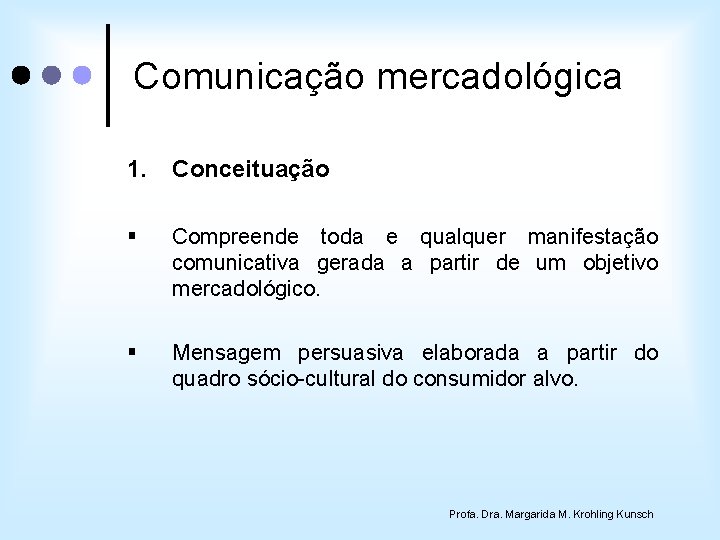 Comunicação mercadológica

1. Conceituação

▪ Compreende toda e qualquer manifestação comunicativa gerada a partir de um objetivo mercadológico.

▪ Mensagem persuasiva elaborada a partir do quadro sócio-cultural do consumidor alvo.

Profa. Dra. Margarida M. Krohling Kunsch